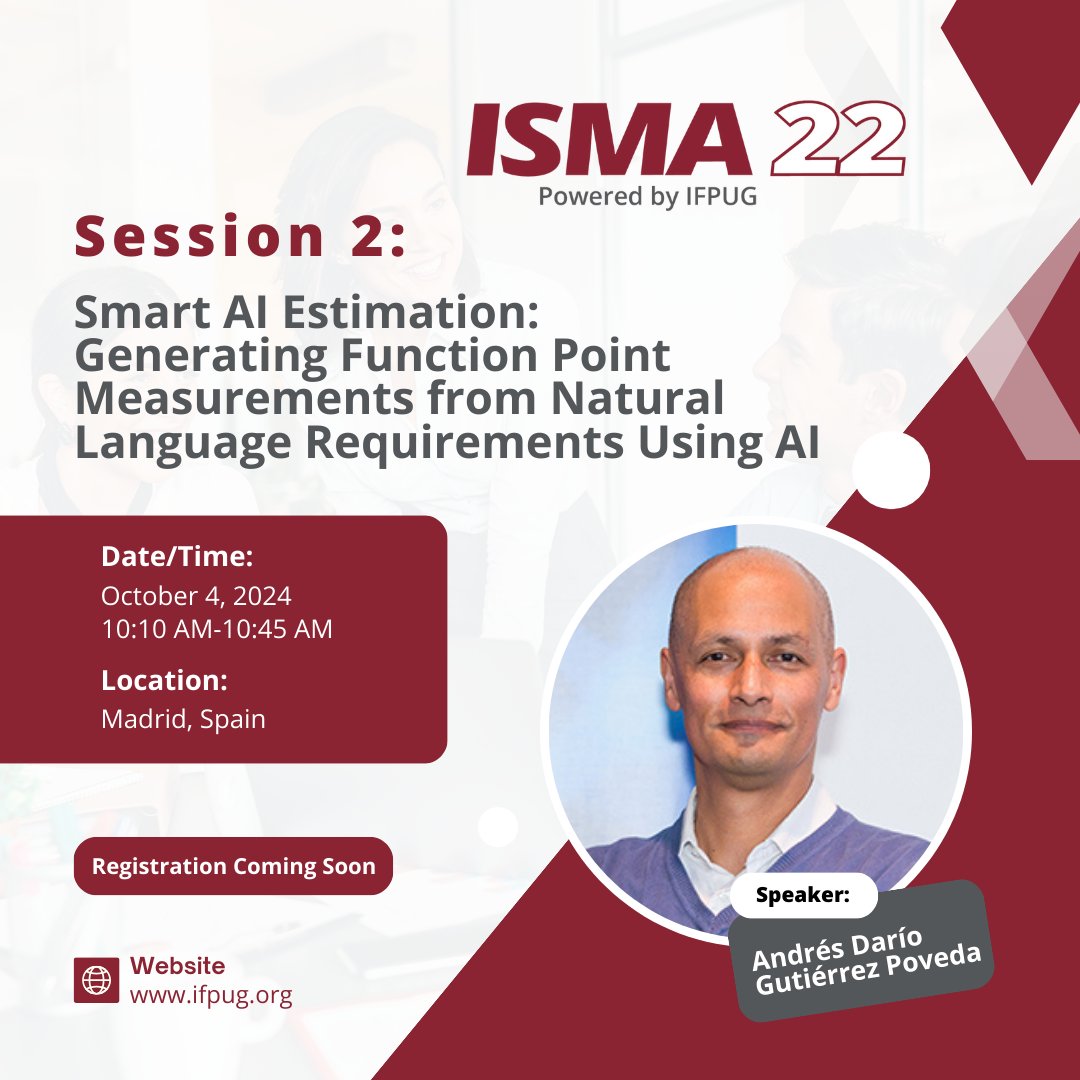 ISMA 22
Powered by IFPUG

Session 2:

Smart AI Estimation: Generating Function Point Measurements from Natural Language Requirements Using AI

Date/Time:
October 4, 2024
10:10 AM-10:45 AM

Location:
Madrid, Spain

Registration Coming Soon

Website
www.ifpug.org

Speaker:
Andrés Darío Gutiérrez Poveda